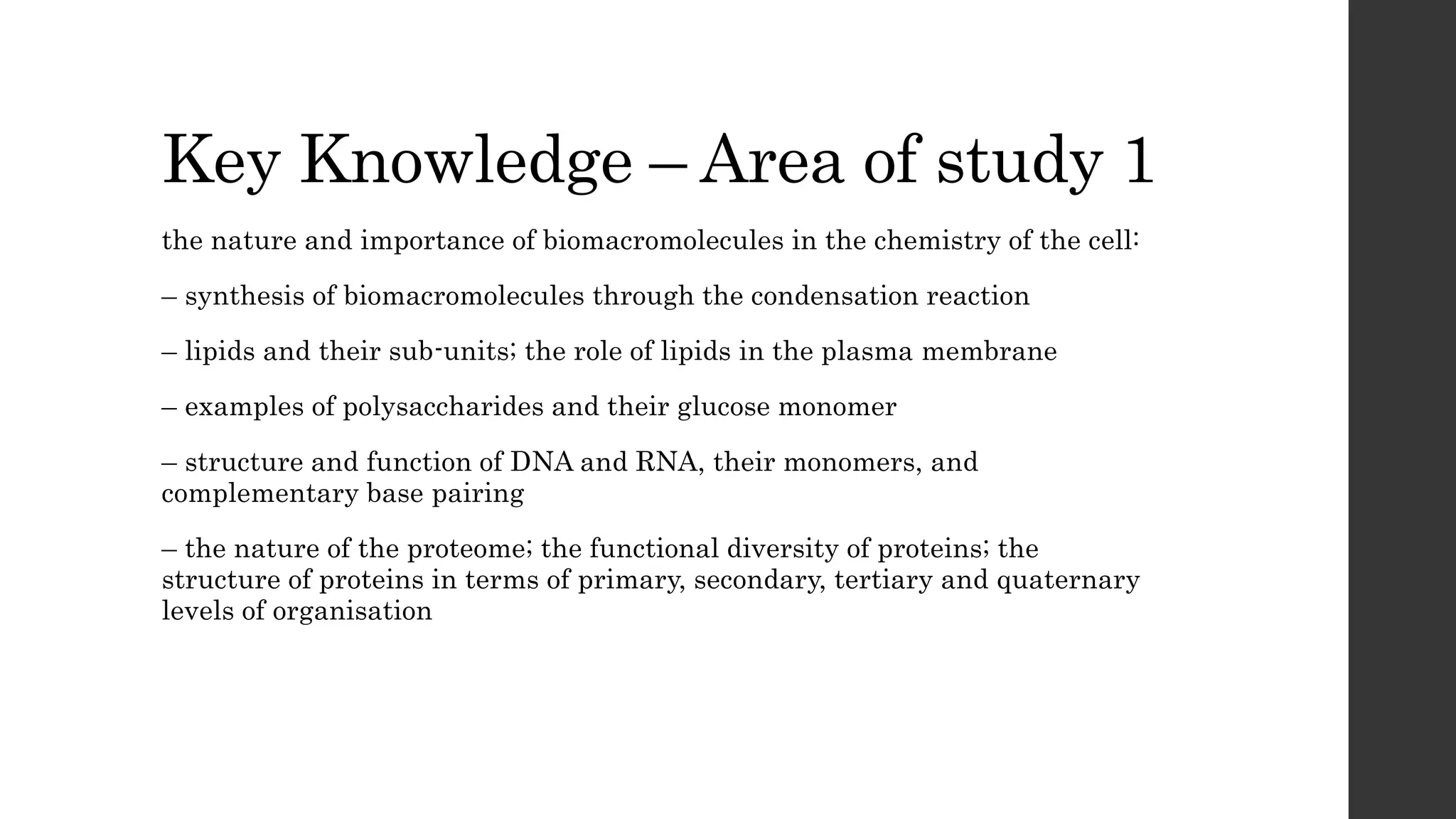 Key Knowledge – Area of study 1

the nature and importance of biomacromolecules in the chemistry of the cell:

– synthesis of biomacromolecules through the condensation reaction

– lipids and their sub-units; the role of lipids in the plasma membrane

– examples of polysaccharides and their glucose monomer

– structure and function of DNA and RNA, their monomers, and complementary base pairing

– the nature of the proteome; the functional diversity of proteins; the structure of proteins in terms of primary, secondary, tertiary and quaternary levels of organisation